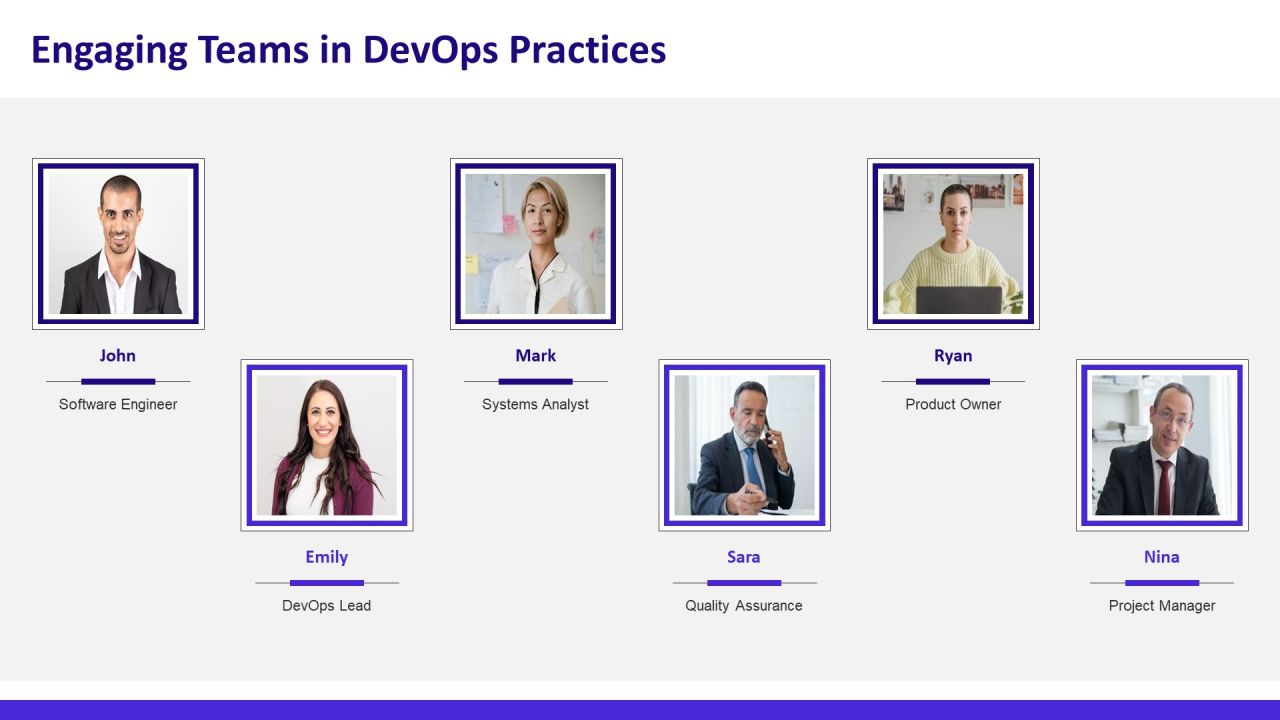 Engaging Teams in DevOps Practices

John
Software Engineer

Emily
DevOps Lead

Mark
Systems Analyst

Sara
Quality Assurance

Ryan
Product Owner

Nina
Project Manager